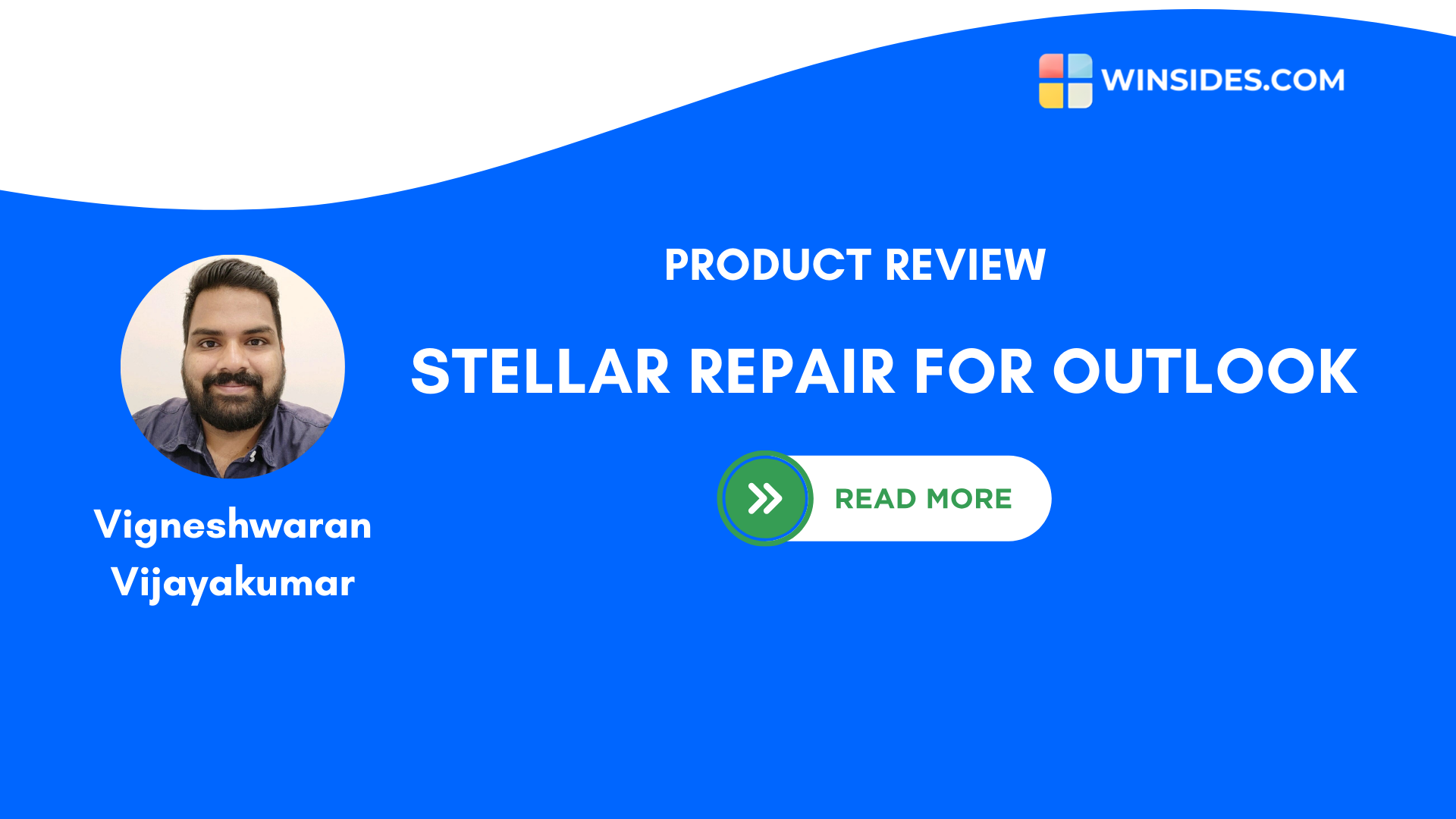 WINSIDES.COM

PRODUCT REVIEW

STELLAR REPAIR FOR OUTLOOK

READ MORE

Vigneshwaran Vijayakumar